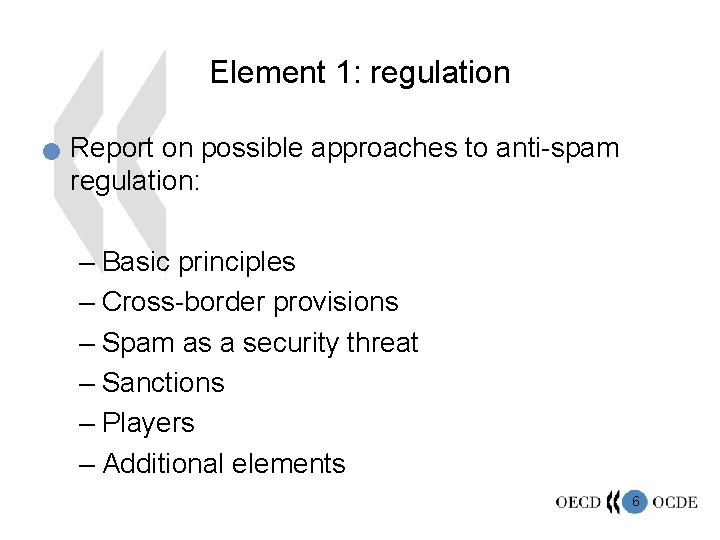 Element 1: regulation

Report on possible approaches to anti-spam regulation:

– Basic principles
– Cross-border provisions
– Spam as a security threat
– Sanctions
– Players
– Additional elements

OECD 6 OCDE